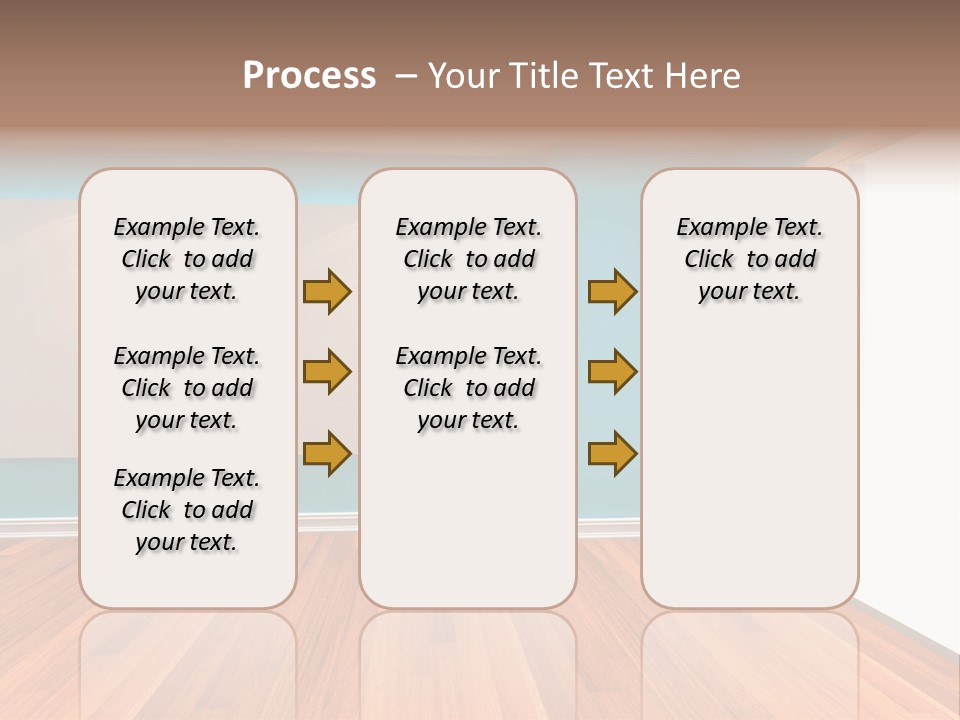 Process – Your Title Text Here

Example Text. Click to add your text.

Example Text. Click to add your text.

Example Text. Click to add your text.

Example Text. Click to add your text.

Example Text. Click to add your text.

Example Text. Click to add your text.